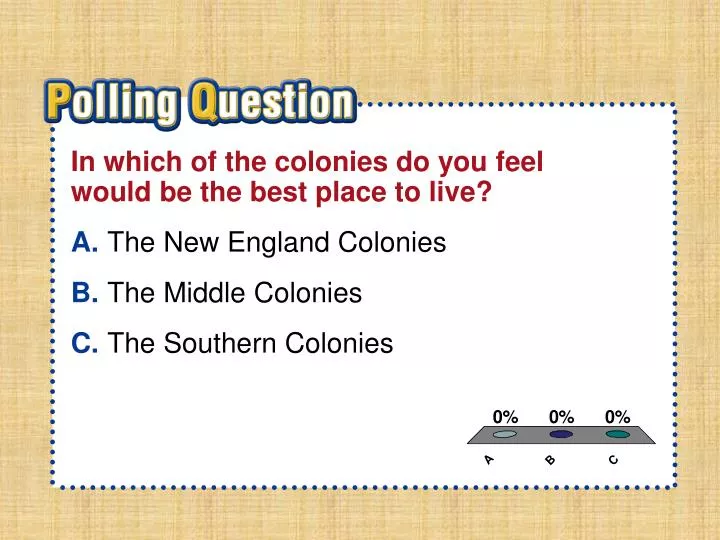 Polling Question

In which of the colonies do you feel would be the best place to live?

A. The New England Colonies

B. The Middle Colonies

C. The Southern Colonies

0% 0% 0%

A B C